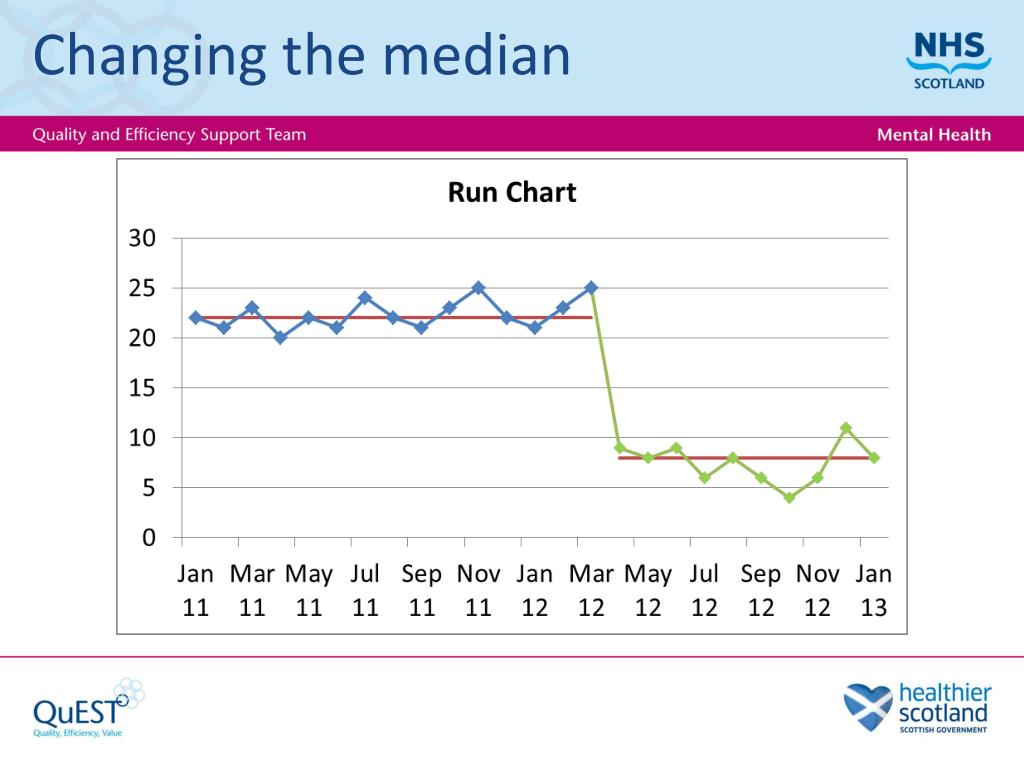 Changing the median

NHS SCOTLAND

Quality and Efficiency Support Team

Mental Health

Run Chart

30
25
20
15
10
5
0

Jan 11 Mar 11 May 11 Jul 11 Sep 11 Nov 11 Jan 12 Mar 12 May 12 Jul 12 Sep 12 Nov 12 Jan 13

QuEST
Quality, Efficiency, Value

healthier scotland
SCOTTISH GOVERNMENT